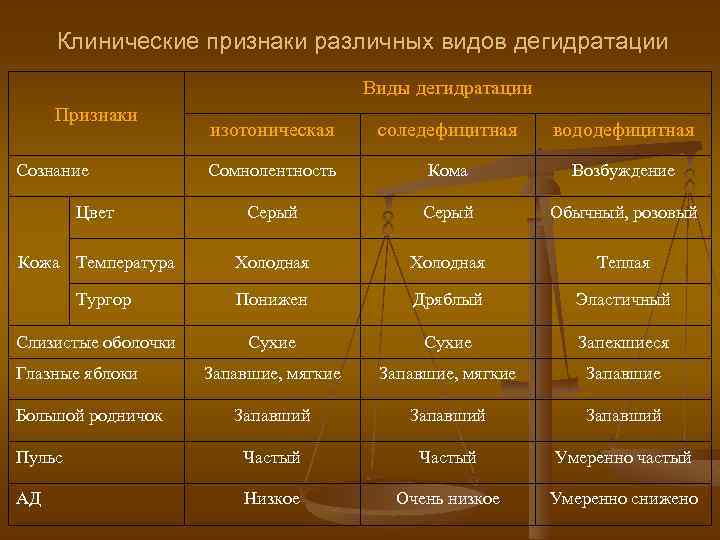 Клинические признаки различных видов дегидратации

| Признаки | | Виды дегидратации | | |
|---|---|---|---|---|
| | | изотоническая | соледефицитная | вододефицитная |
| Сознание | | Сомнолентность | Кома | Возбуждение |
| Кожа | Цвет | Серый | Серый | Обычный, розовый |
| | Температура | Холодная | Холодная | Теплая |
| | Тургор | Понижен | Дряблый | Эластичный |
| Слизистые оболочки | | Сухие | Сухие | Запекшиеся |
| Глазные яблоки | | Запавшие, мягкие | Запавшие, мягкие | Запавшие |
| Большой родничок | | Запавший | Запавший | Запавший |
| Пульс | | Частый | Частый | Умеренно частый |
| АД | | Низкое | Очень низкое | Умеренно снижено |